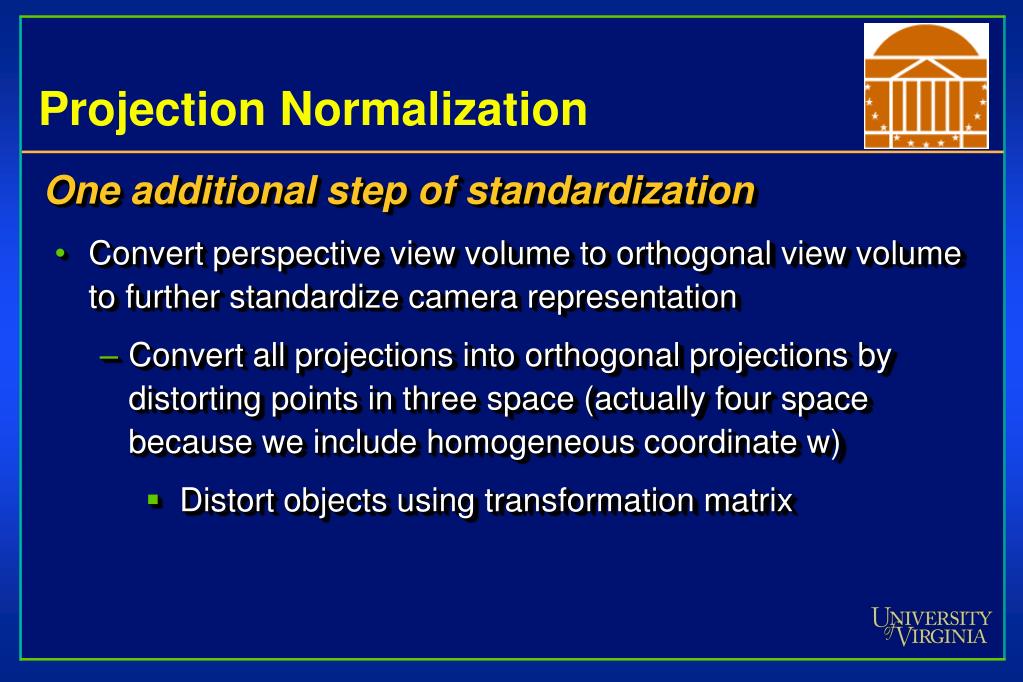 Projection Normalization

One additional step of standardization

• Convert perspective view volume to orthogonal view volume to further standardize camera representation

– Convert all projections into orthogonal projections by distorting points in three space (actually four space because we include homogeneous coordinate w)

▪ Distort objects using transformation matrix

UNIVERSITY of VIRGINIA